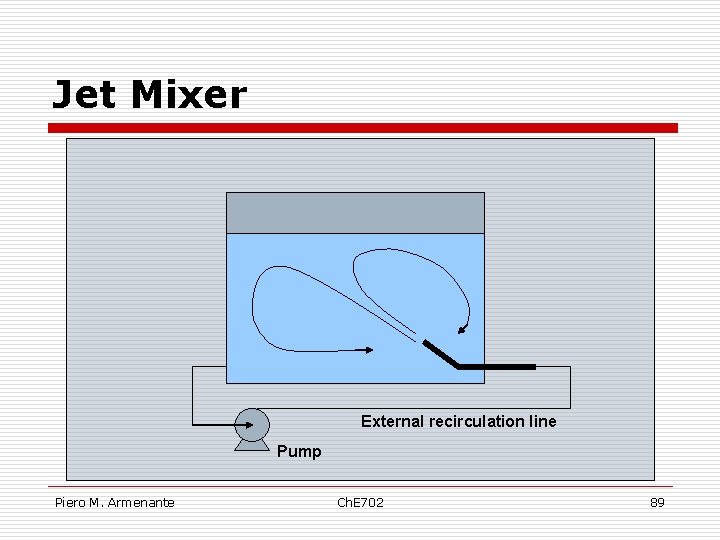 Jet Mixer

External recirculation line

Pump

Piero M. Armenante

ChE702

89